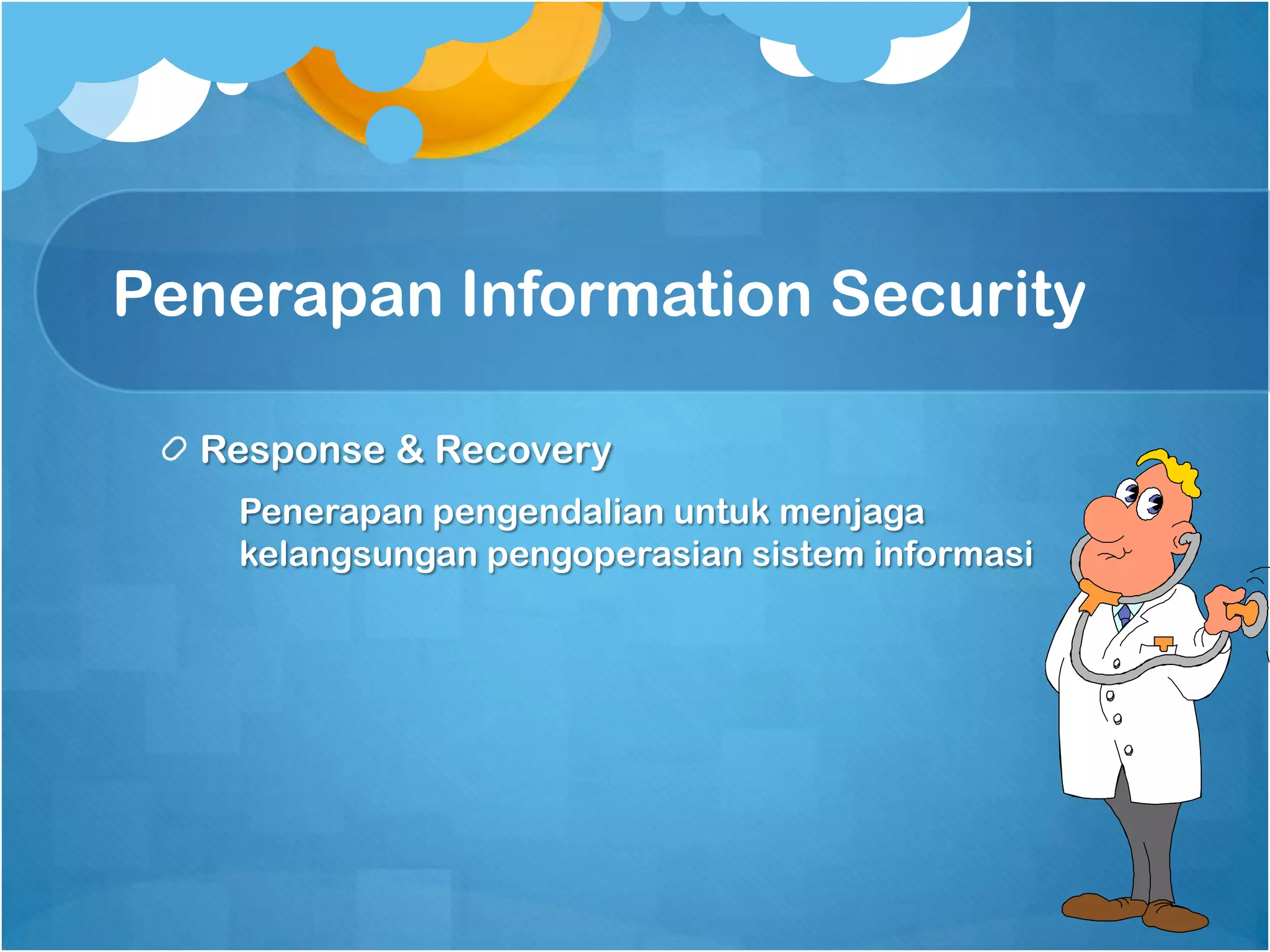 Penerapan Information Security

Response & Recovery

Penerapan pengendalian untuk menjaga kelangsungan pengoperasian sistem informasi